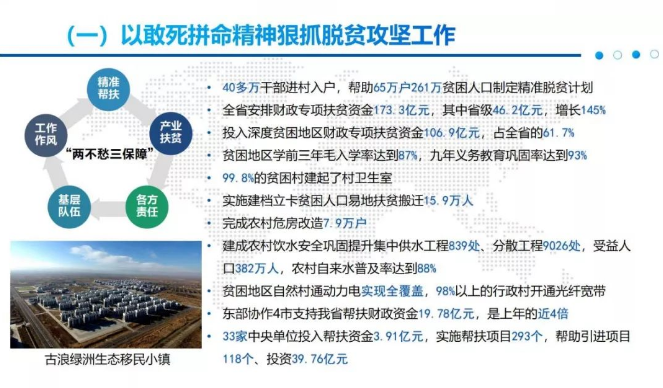 （一）以敢死拼命精神狠抓脱贫攻坚工作

精准帮扶

产业扶贫

各方责任

基层队伍

工作作风

“两不愁三保障”

古浪绿洲生态移民小镇

• 40多万干部进村入户，帮助65万户261万贫困人口制定精准脱贫计划
• 全省安排财政专项扶贫资金173.3亿元，其中省级46.2亿元，增长145%
• 投入深度贫困地区财政专项扶贫资金106.9亿元，占全省的61.7%
• 贫困地区学前三年毛入学率达到87%，九年义务教育巩固率达到93%
• 99.8%的贫困村建起了村卫生室
• 实施建档立卡贫困人口易地扶贫搬迁15.9万人
• 完成农村危房改造7.9万户
• 建成农村饮水安全巩固提升集中供水工程839处、分散工程9026处，受益人口382万人，农村自来水普及率达到88%
• 贫困地区自然村通动力电实现全覆盖，98%以上的行政村开通光纤宽带
• 东部协作4市支持我省帮扶财政资金19.78亿元，是上年的近4倍
• 33家中央单位投入帮扶资金3.91亿元，实施帮扶项目293个，帮助引进项目118个、投资39.76亿元